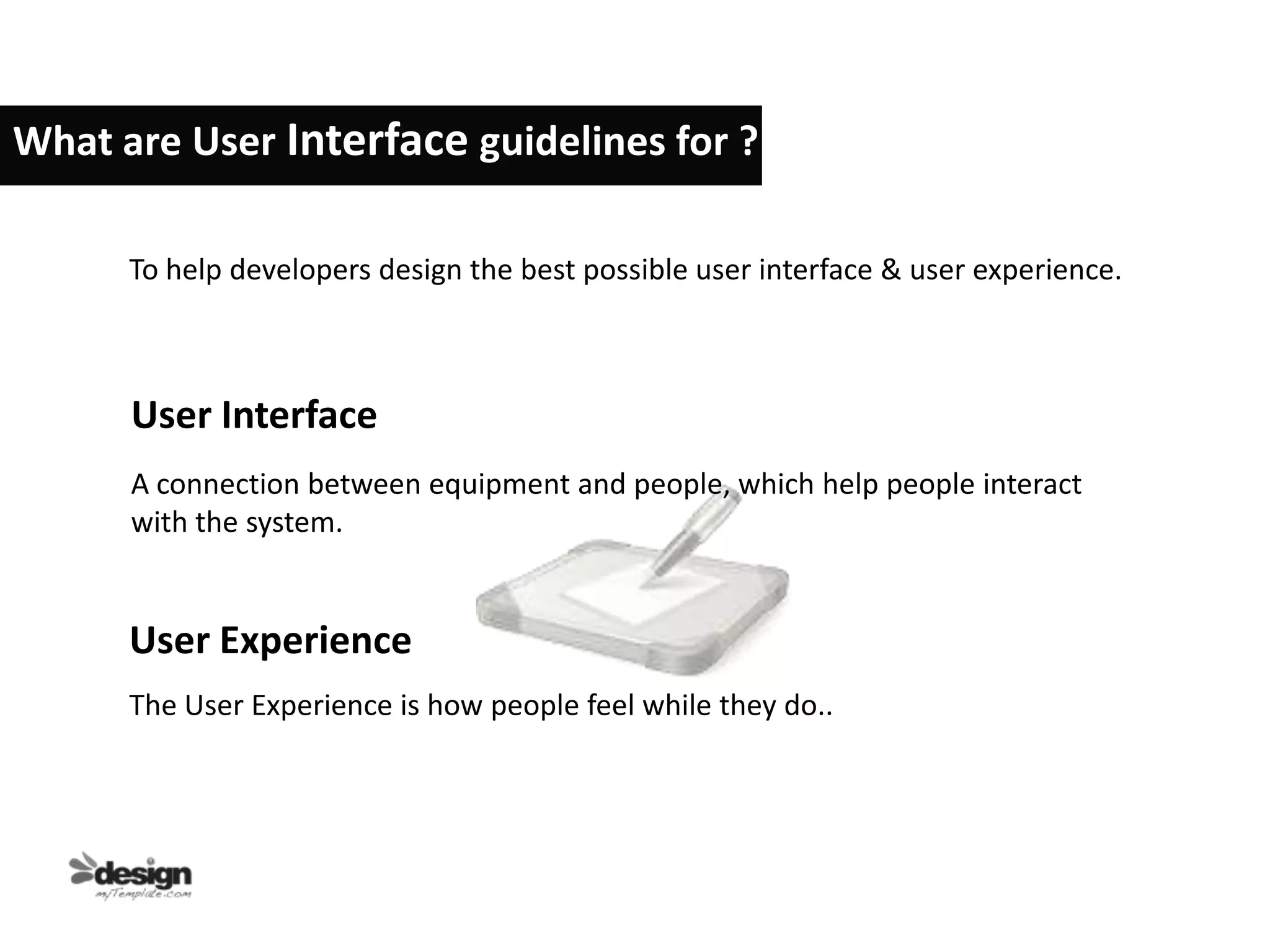 What are User Interface guidelines for ?

To help developers design the best possible user interface & user experience.

User Interface

A connection between equipment and people, which help people interact with the system.

User Experience

The User Experience is how people feel while they do..

design
myTemplate.com